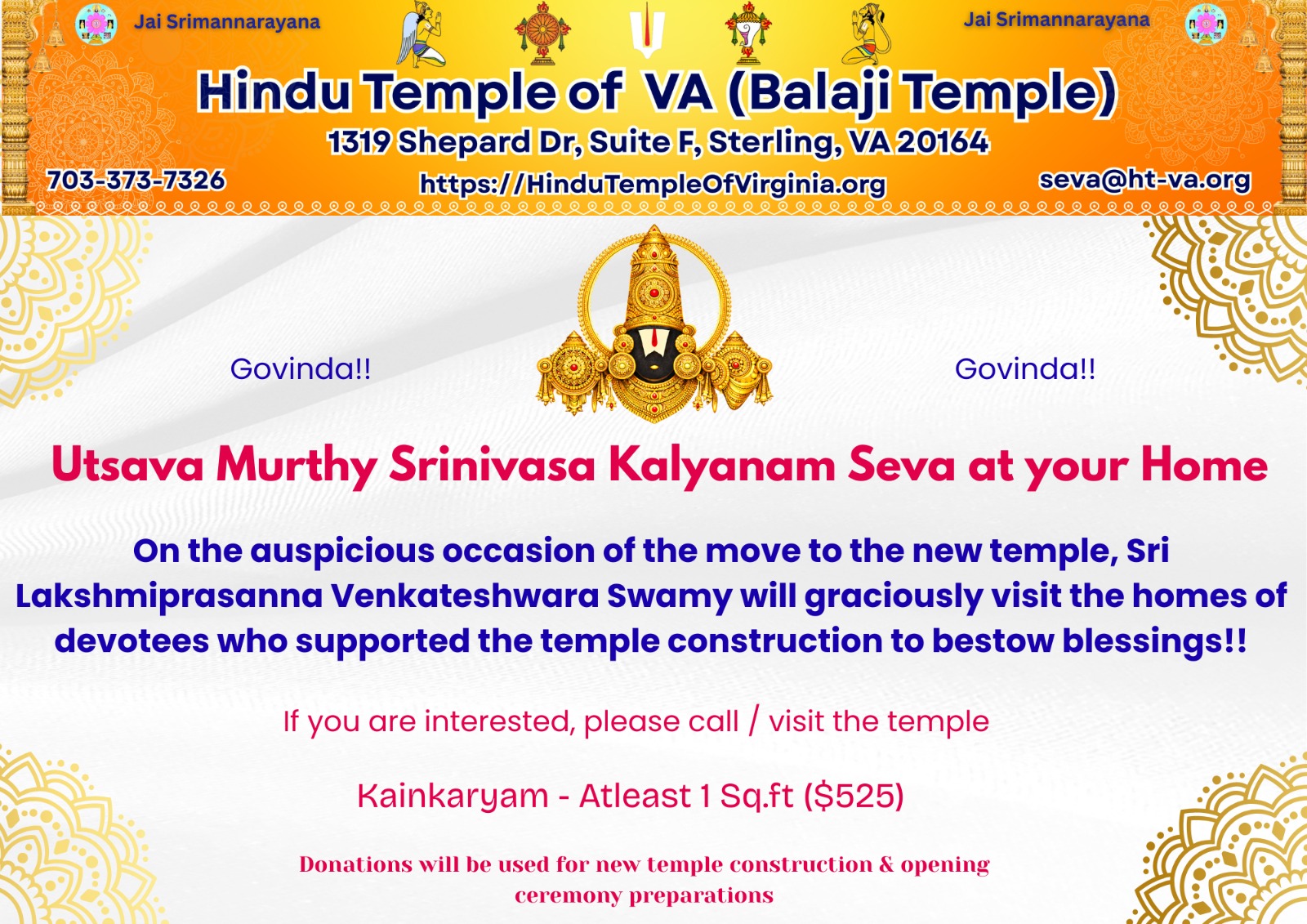 Jai Srimannarayana

Jai Srimannarayana

Hindu Temple of VA (Balaji Temple)

1319 Shepard Dr, Suite F, Sterling, VA 20164

703-373-7326

https://HinduTempleOfVirginia.org

seva@ht-va.org

Govinda!!

Govinda!!

Utsava Murthy Srinivasa Kalyanam Seva at your Home

On the auspicious occasion of the move to the new temple, Sri Lakshmiprasanna Venkateshwara Swamy will graciously visit the homes of devotees who supported the temple construction to bestow blessings!!

If you are interested, please call / visit the temple

Kainkaryam - Atleast 1 Sq.ft ($525)

Donations will be used for new temple construction & opening ceremony preparations